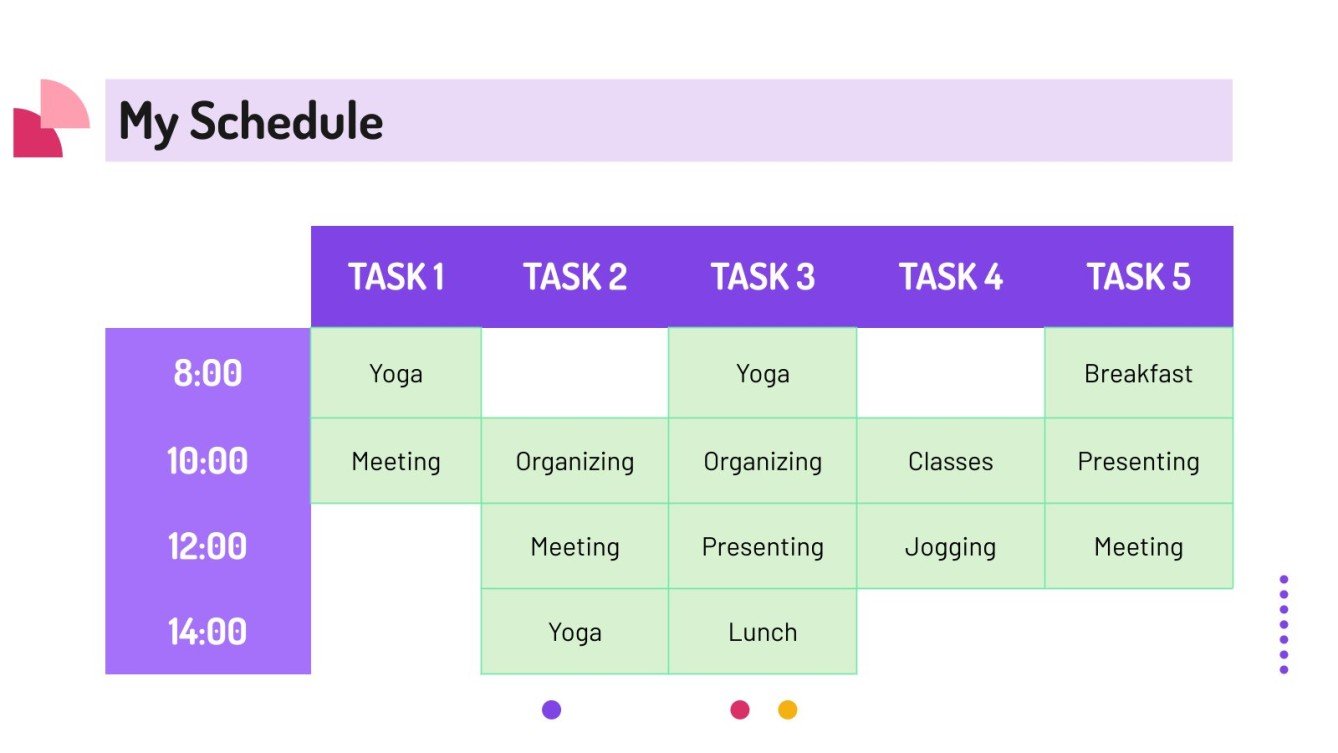 My Schedule

| | TASK 1 | TASK 2 | TASK 3 | TASK 4 | TASK 5 |
|---|---|---|---|---|---|
| 8:00 | Yoga | | Yoga | | Breakfast |
| 10:00 | Meeting | Organizing | Organizing | Classes | Presenting |
| 12:00 | | Meeting | Presenting | Jogging | Meeting |
| 14:00 | | Yoga | Lunch | | |